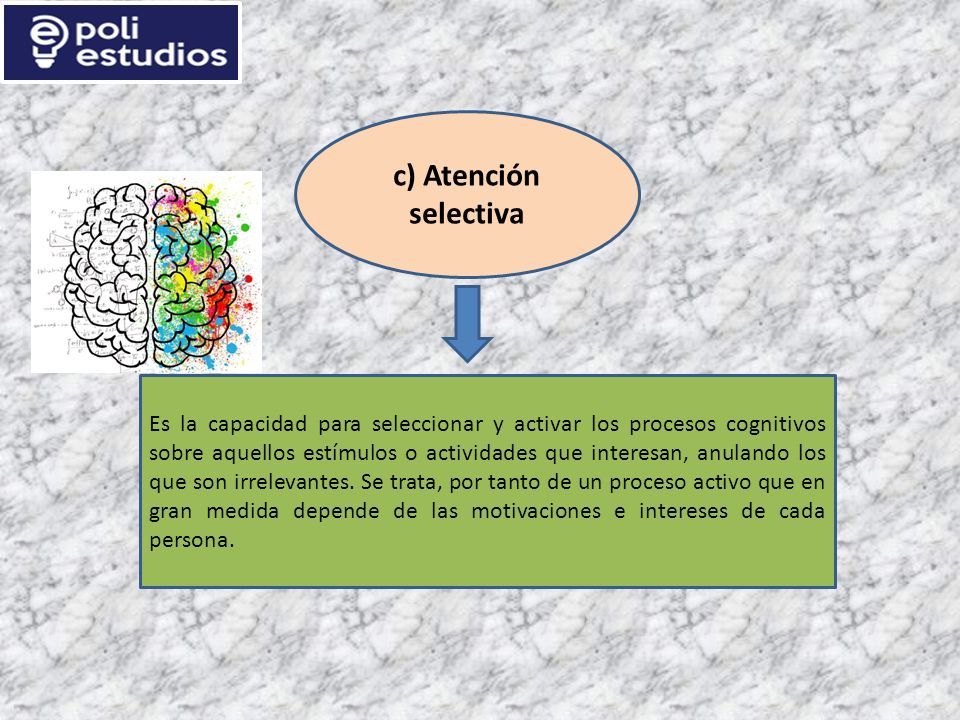 poli estudios

c) Atención selectiva

Es la capacidad para seleccionar y activar los procesos cognitivos sobre aquellos estímulos o actividades que interesan, anulando los que son irrelevantes. Se trata, por tanto de un proceso activo que en gran medida depende de las motivaciones e intereses de cada persona.